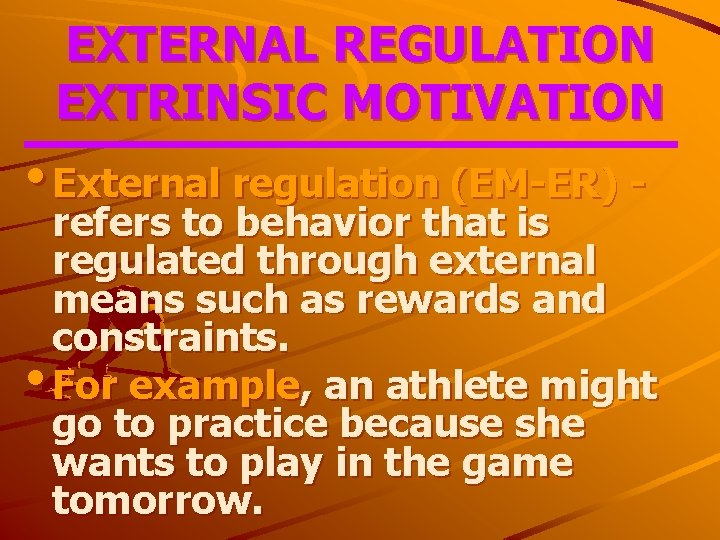 EXTERNAL REGULATION EXTRINSIC MOTIVATION

• External regulation (EM-ER) - refers to behavior that is regulated through external means such as rewards and constraints.

• For example, an athlete might go to practice because she wants to play in the game tomorrow.